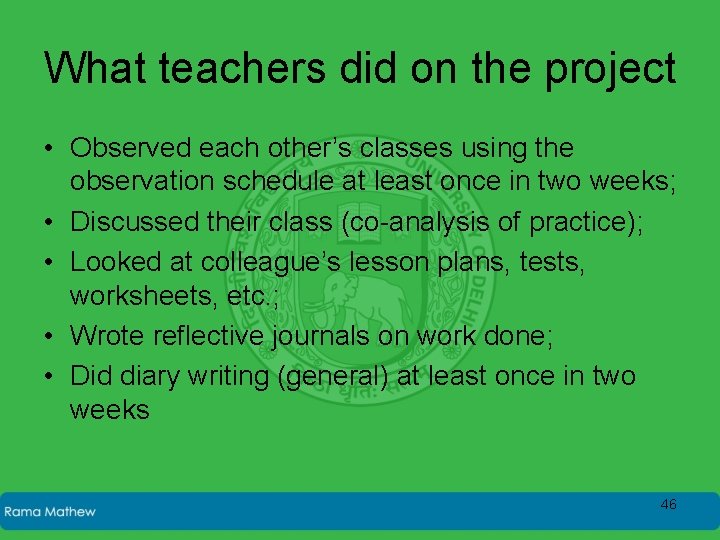 What teachers did on the project

• Observed each other's classes using the observation schedule at least once in two weeks;
• Discussed their class (co-analysis of practice);
• Looked at colleague's lesson plans, tests, worksheets, etc.;
• Wrote reflective journals on work done;
• Did diary writing (general) at least once in two weeks

Rama Mathew

46